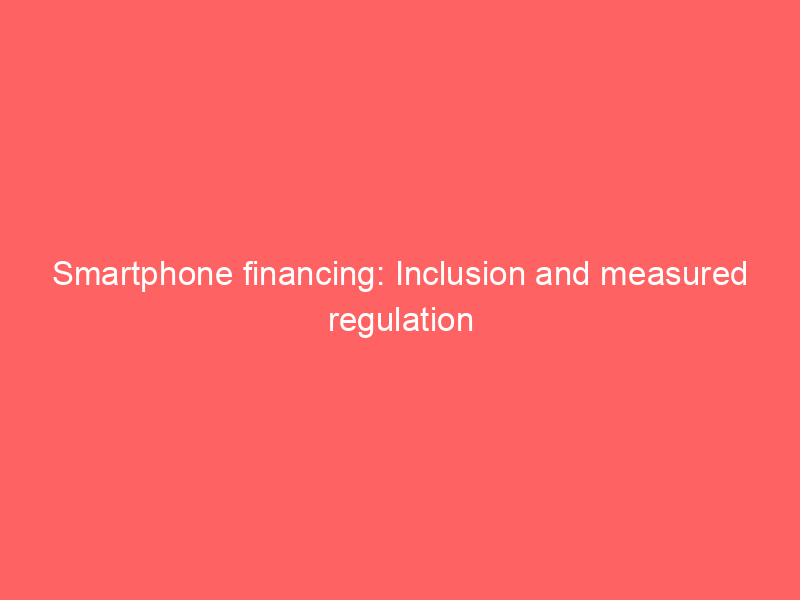 Smartphone financing: Inclusion and measured regulation